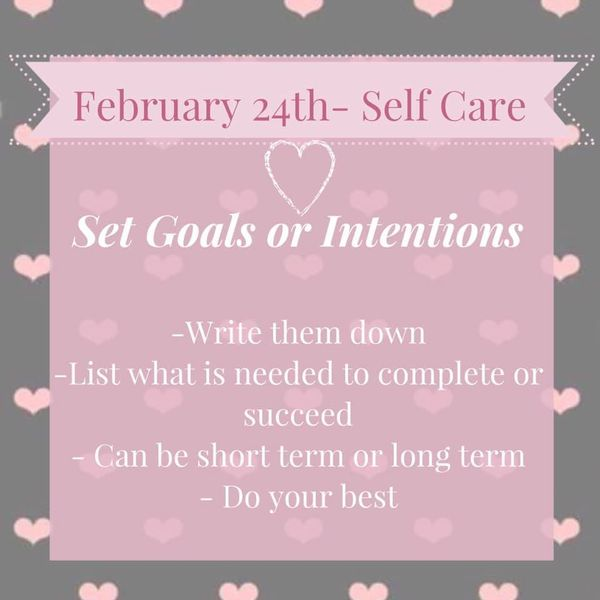 February 24th- Self Care

Set Goals or Intentions

-Write them down
-List what is needed to complete or succeed
- Can be short term or long term
- Do your best